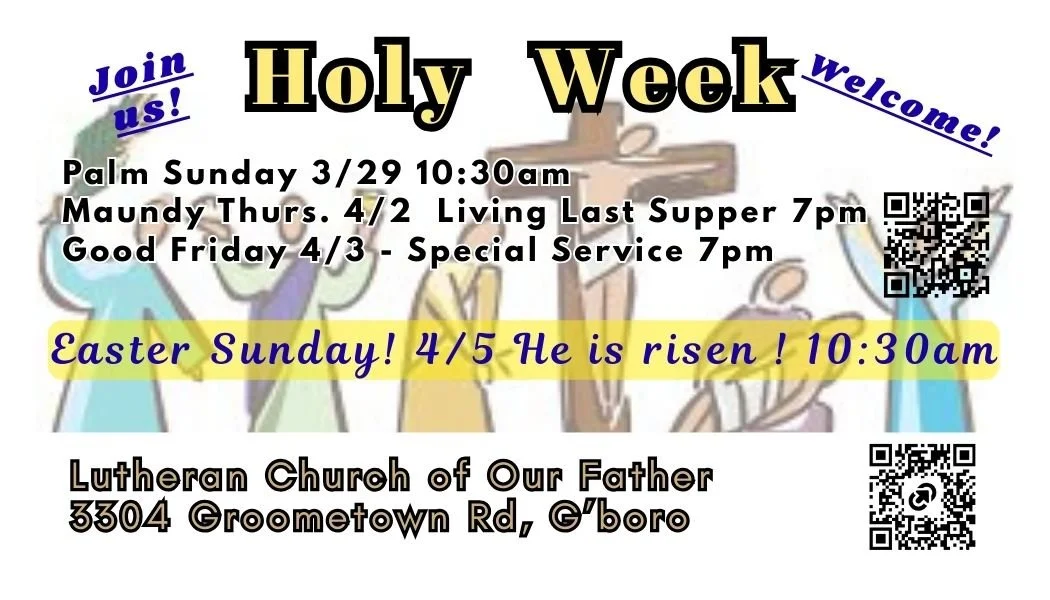 Join us!

Holy Week

Welcome!

Palm Sunday 3/29 10:30am
Maundy Thurs. 4/2 Living Last Supper 7pm
Good Friday 4/3 - Special Service 7pm

Easter Sunday! 4/5 He is risen ! 10:30am

Lutheran Church of Our Father
3304 Groometown Rd, G'boro